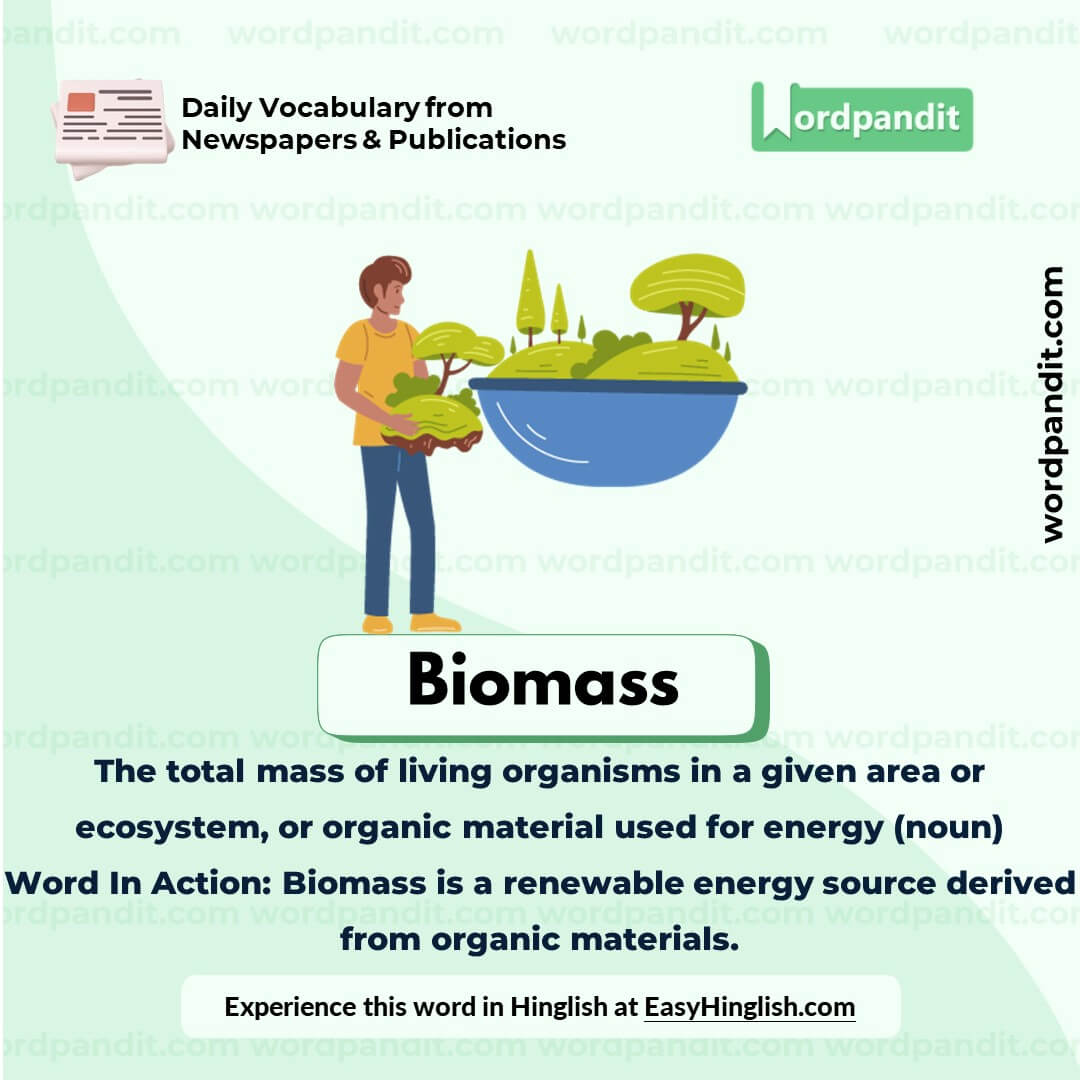 Daily Vocabulary from Newspapers & Publications

Wordpandit

wordpandit.com

Biomass

The total mass of living organisms in a given area or ecosystem, or organic material used for energy (noun)

Word In Action: Biomass is a renewable energy source derived from organic materials.

Experience this word in Hinglish at EasyHinglish.com